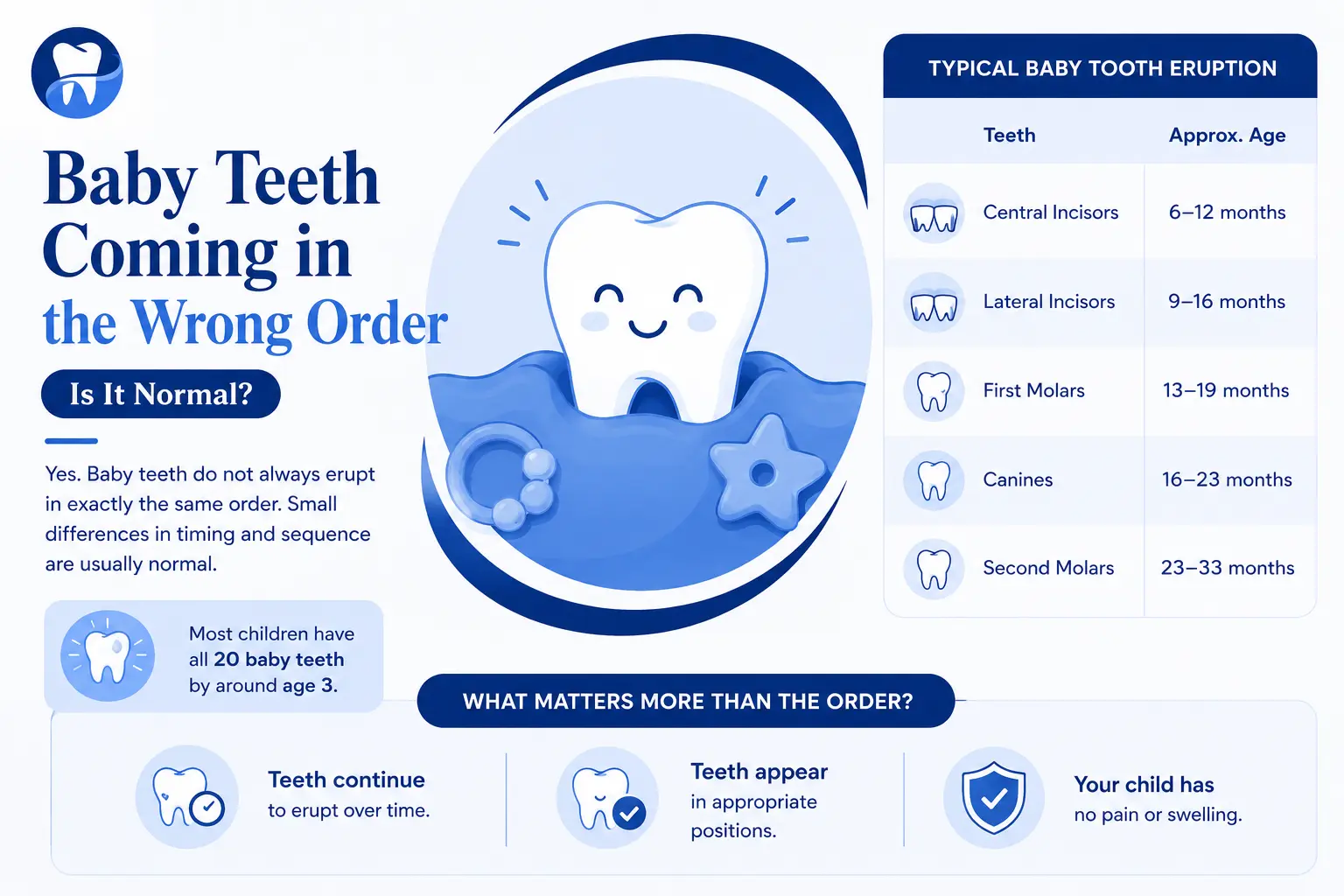 Baby Teeth Coming in the Wrong Order

Is It Normal?

Yes. Baby teeth do not always erupt in exactly the same order. Small differences in timing and sequence are usually normal.

Most children have all 20 baby teeth by around age 3.

TYPICAL BABY TOOTH ERUPTION

| Teeth | Approx. Age |
|---|---|
| Central Incisors | 6–12 months |
| Lateral Incisors | 9–16 months |
| First Molars | 13–19 months |
| Canines | 16–23 months |
| Second Molars | 23–33 months |

WHAT MATTERS MORE THAN THE ORDER?

Teeth continue to erupt over time.

Teeth appear in appropriate positions.

Your child has no pain or swelling.